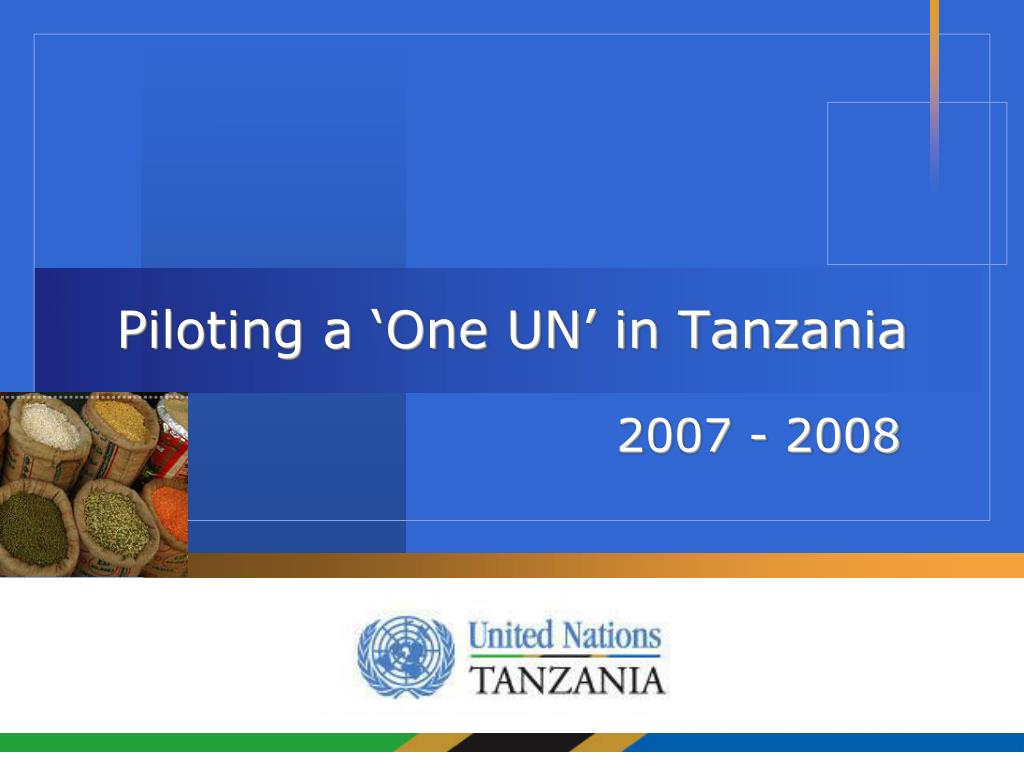 Piloting a ‘One UN’ in Tanzania

2007 - 2008

United Nations
TANZANIA